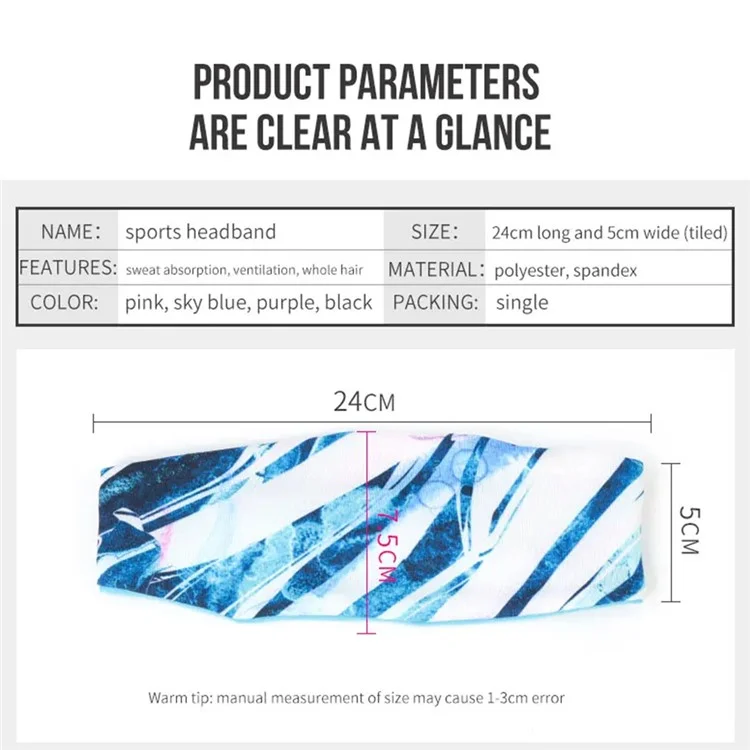 PRODUCT PARAMETERS
ARE CLEAR AT A GLANCE

| NAME: | sports headband | SIZE: | 24cm long and 5cm wide (tiled) |
|---|---|---|---|
| FEATURES: | sweat absorption, ventilation, whole hair | MATERIAL: | polyester, spandex |
| COLOR: | pink, sky blue, purple, black | PACKING: | single |

24CM

7.5CM

5CM

Warm tip: manual measurement of size may cause 1-3cm error